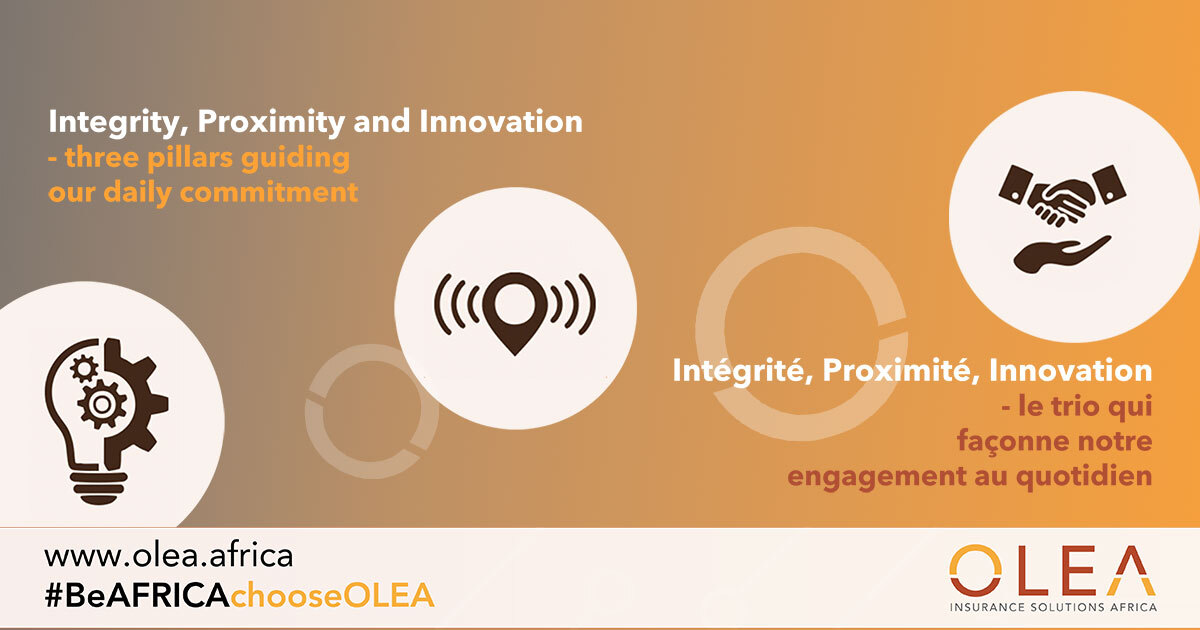 Integrity, Proximity and Innovation
- three pillars guiding our daily commitment

Intégrité, Proximité, Innovation
- le trio qui façonne notre engagement au quotidien

www.olea.africa
#BeAFRICAchooseOLEA

OLEA
INSURANCE SOLUTIONS AFRICA